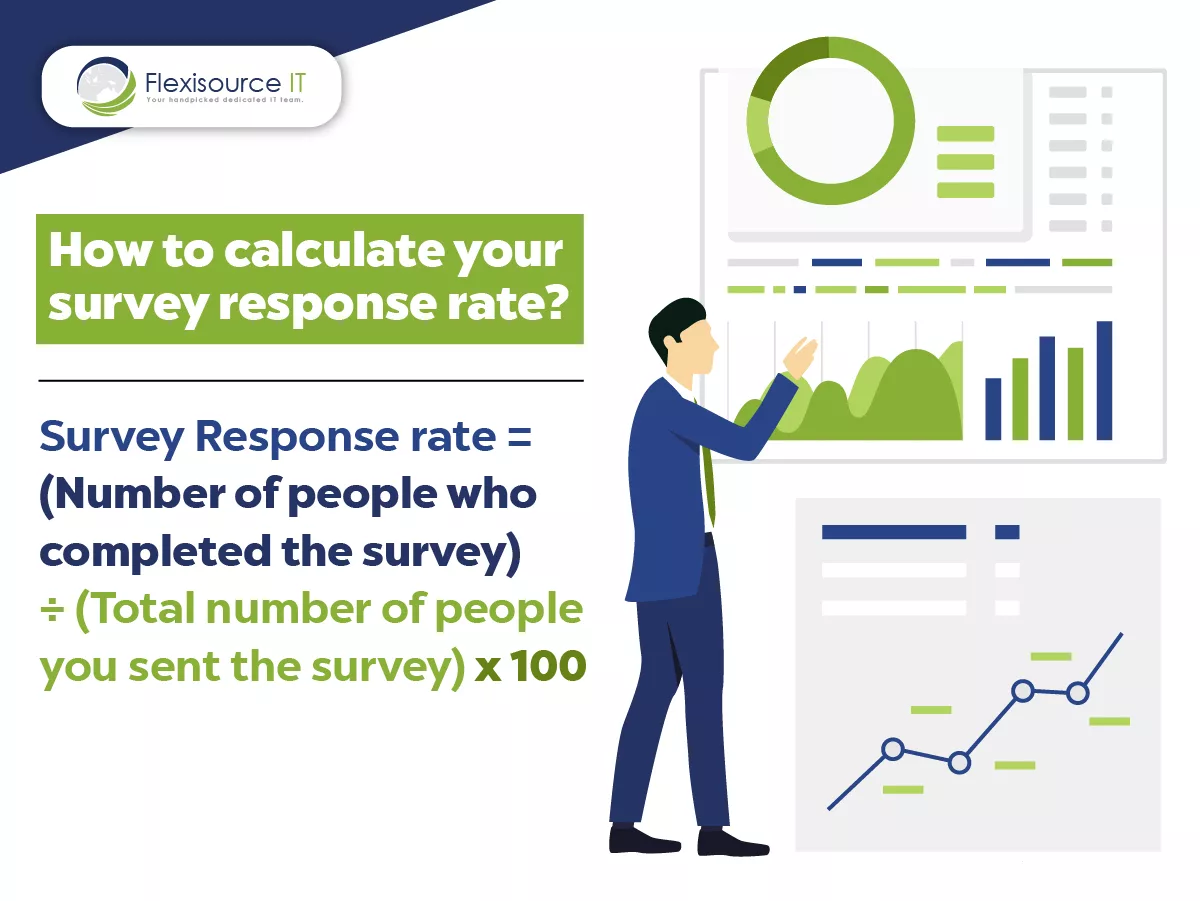 Flexisource IT
Your handpicked dedicated IT team.

How to calculate your survey response rate?

Survey Response rate = (Number of people who completed the survey) ÷ (Total number of people you sent the survey) x 100